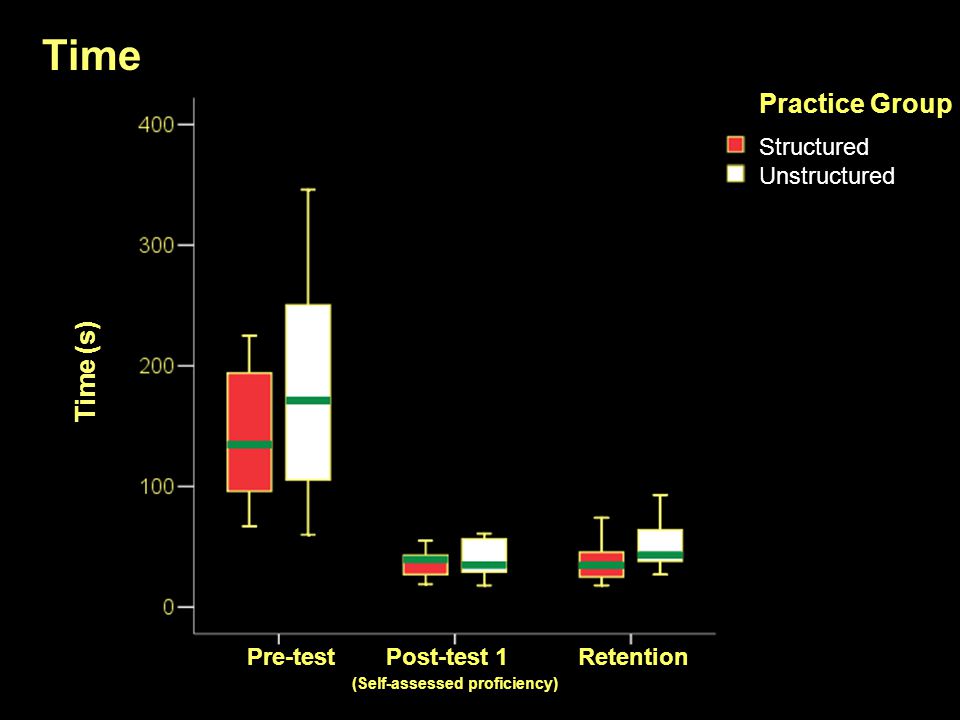 Time

Practice Group
Structured
Unstructured

Time (s)

400
300
200
100
0

Pre-test
Post-test 1
(Self-assessed proficiency)
Retention